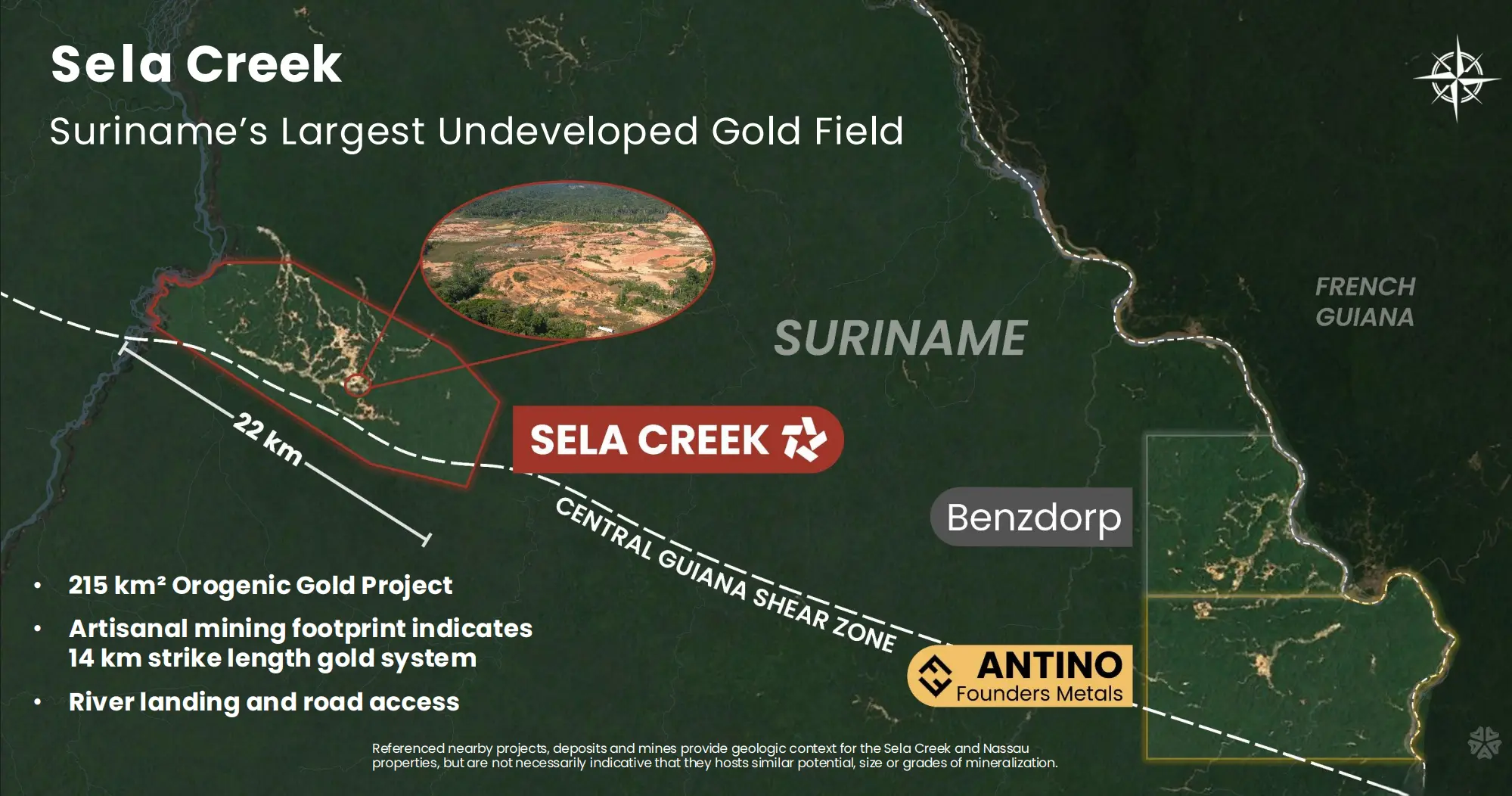 Sela Creek

Suriname's Largest Undeveloped Gold Field

FRENCH GUIANA

SURINAME

22 km

SELA CREEK

CENTRAL GUIANA SHEAR ZONE

Benzdorp

ANTINO
Founders Metals

• 215 km² Orogenic Gold Project

• Artisanal mining footprint indicates 14 km strike length gold system

• River landing and road access

Referenced nearby projects, deposits and mines provide geologic context for the Sela Creek and Nassau properties, but are not necessarily indicative that they hosts similar potential, size or grades of mineralization.